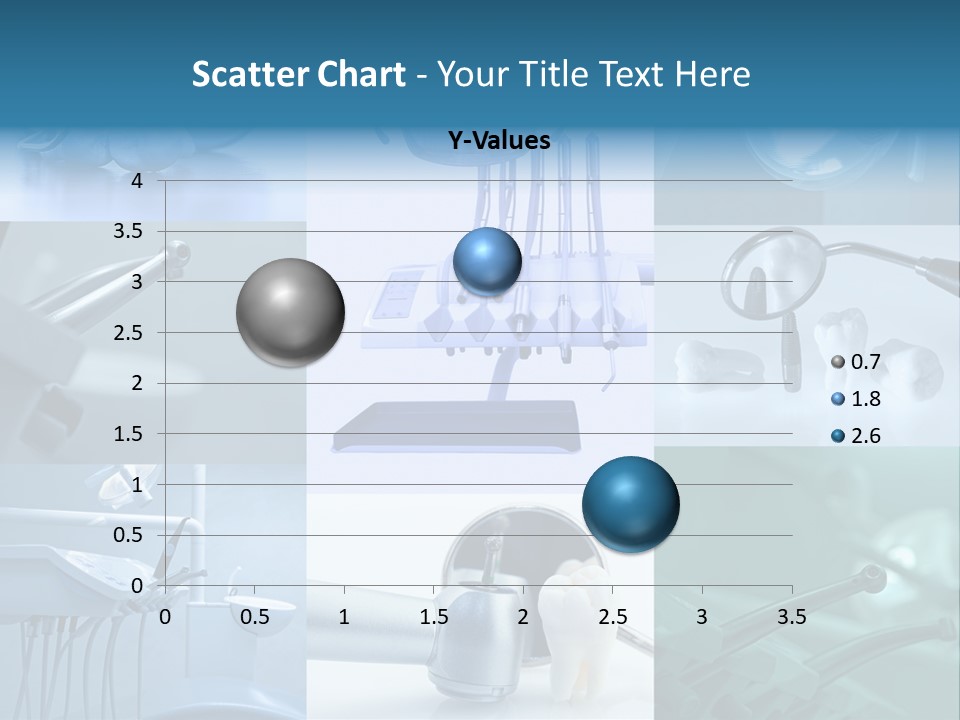 Scatter Chart - Your Title Text Here

Y-Values

4
3.5
3
2.5
2
1.5
1
0.5
0

0 0.5 1 1.5 2 2.5 3 3.5

0.7
1.8
2.6